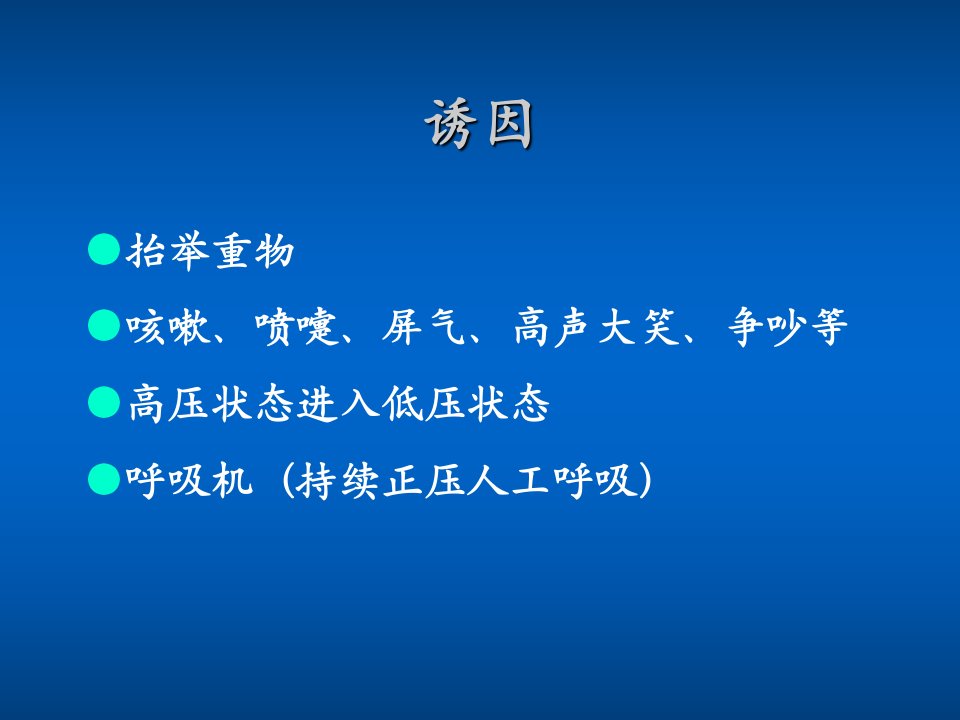 诱因

●抬举重物

●咳嗽、喷嚏、屏气、高声大笑、争吵等

●高压状态进入低压状态

●呼吸机（持续正压人工呼吸）